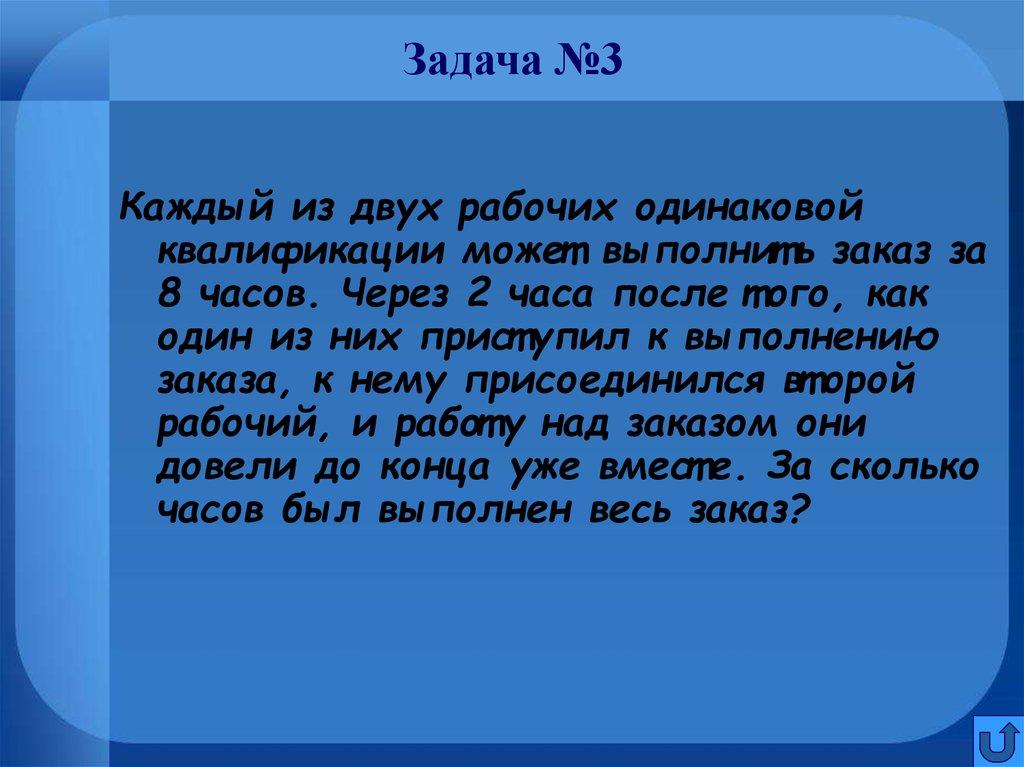 Задача №3

Каждый из двух рабочих одинаковой квалификации может выполнить заказ за 8 часов. Через 2 часа после того, как один из них приступил к выполнению заказа, к нему присоединился второй рабочий, и работу над заказом они довели до конца уже вместе. За сколько часов был выполнен весь заказ?